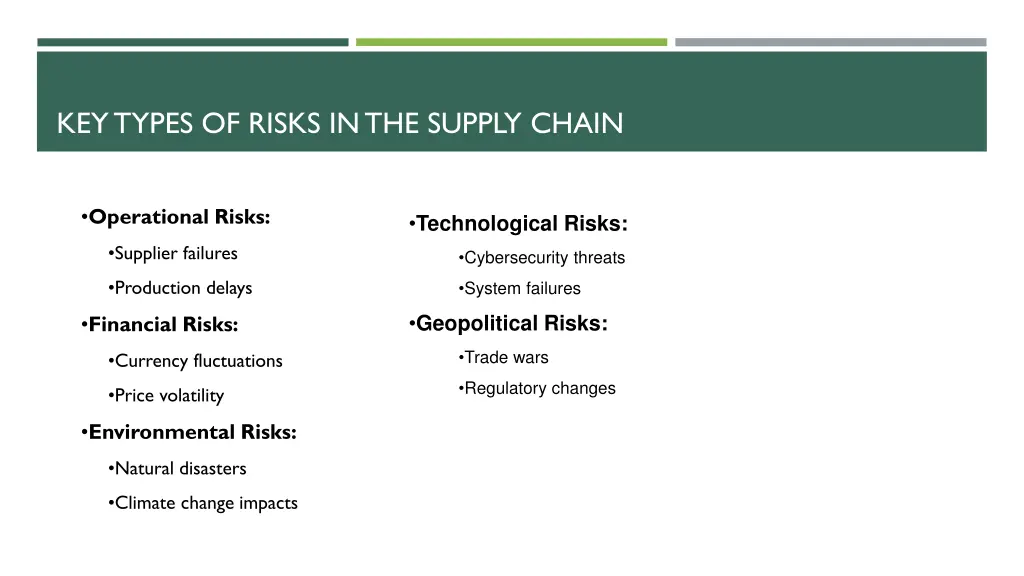 KEY TYPES OF RISKS IN THE SUPPLY CHAIN

•Operational Risks:
•Supplier failures
•Production delays
•Financial Risks:
•Currency fluctuations
•Price volatility
•Environmental Risks:
•Natural disasters
•Climate change impacts

•Technological Risks:
•Cybersecurity threats
•System failures
•Geopolitical Risks:
•Trade wars
•Regulatory changes